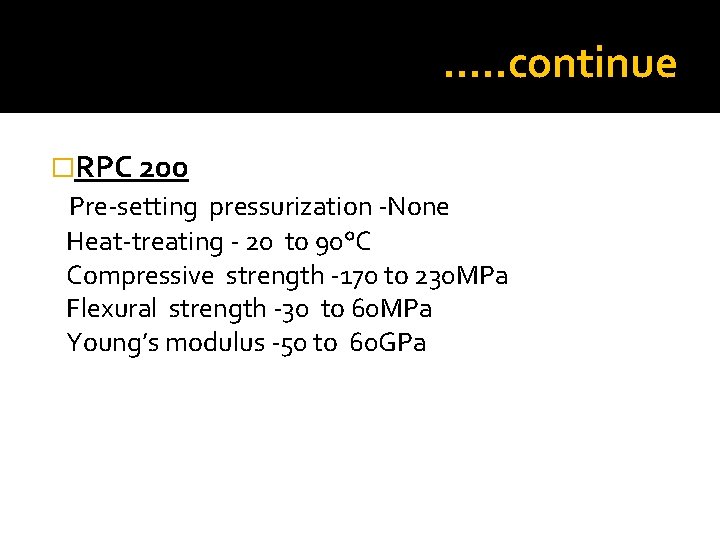 .....continue

RPC 200

Pre-setting pressurization -None
Heat-treating - 20 to 90°C
Compressive strength -170 to 230MPa
Flexural strength -30 to 60MPa
Young's modulus -50 to 60GPa